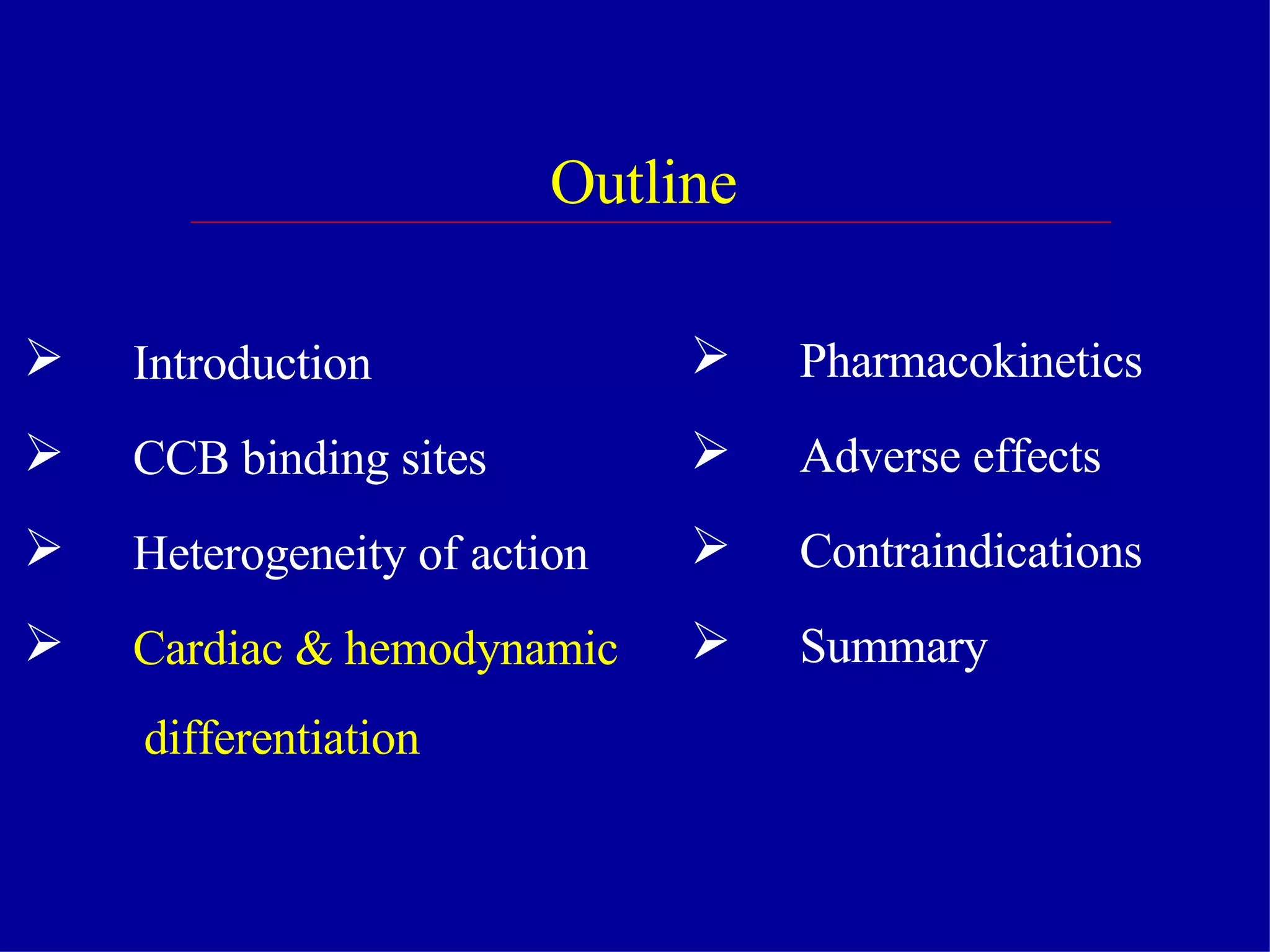 Outline

➢ Introduction
➢ CCB binding sites
➢ Heterogeneity of action
➢ Cardiac & hemodynamic differentiation

➢ Pharmacokinetics
➢ Adverse effects
➢ Contraindications
➢ Summary